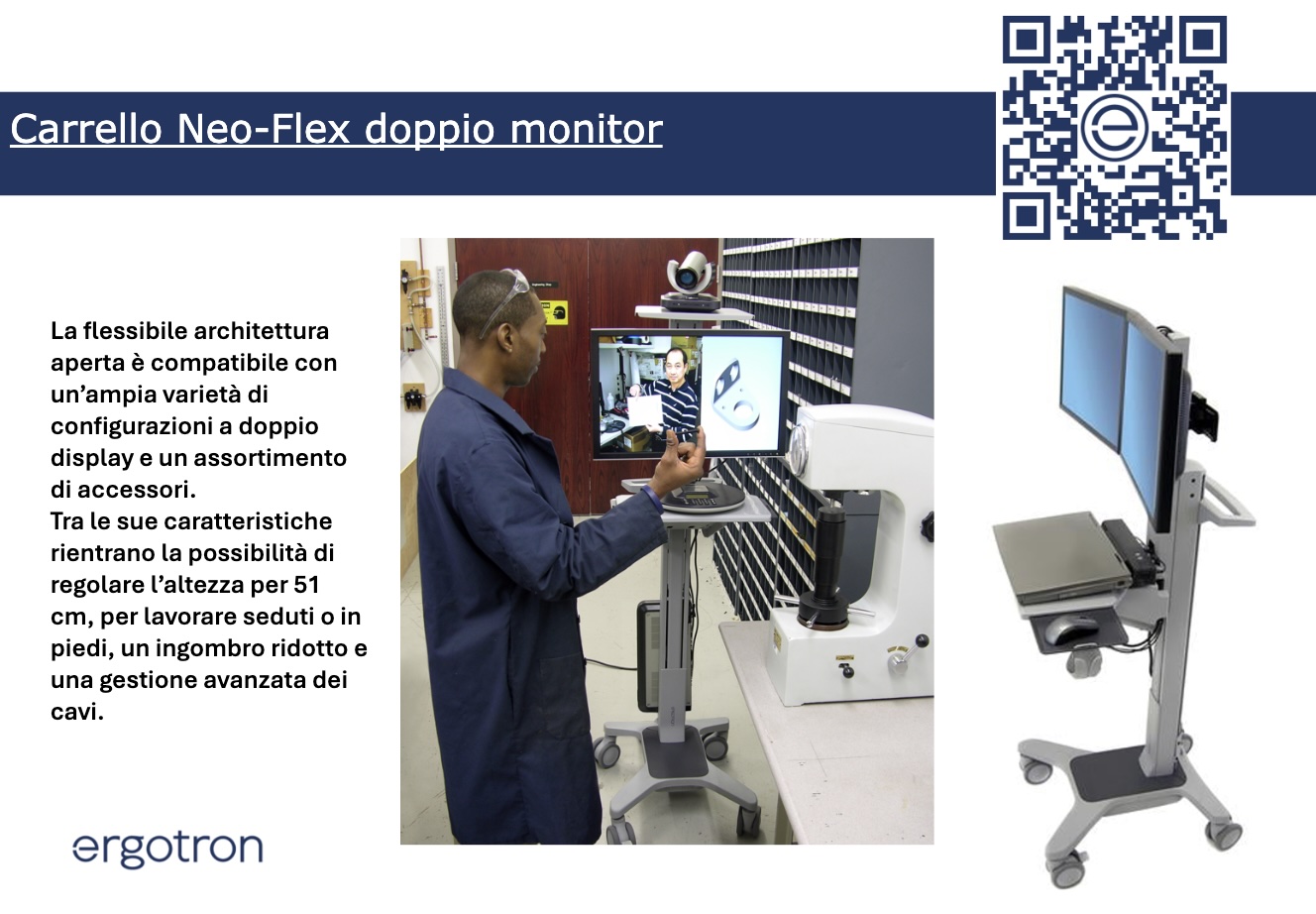 Carrello Neo-Flex doppio monitor

La flessibile architettura aperta è compatibile con un'ampia varietà di configurazioni a doppio display e un assortimento di accessori.
Tra le sue caratteristiche rientrano la possibilità di regolare l'altezza per 51 cm, per lavorare seduti o in piedi, un ingombro ridotto e una gestione avanzata dei cavi.

ergotron